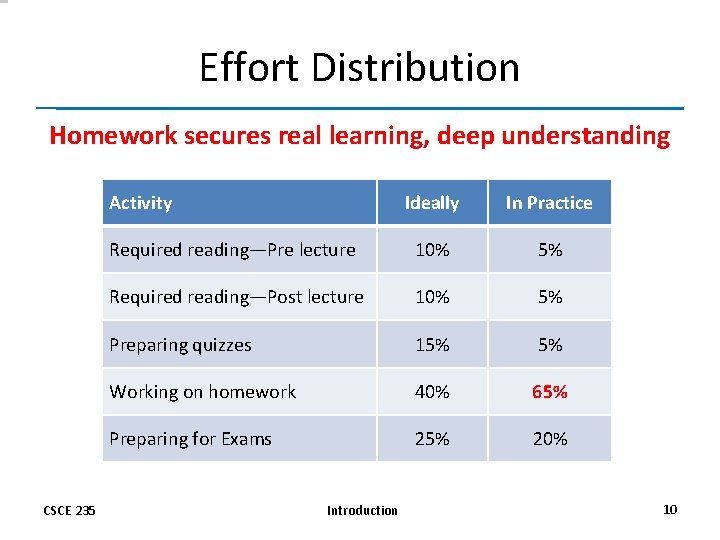 Effort Distribution

Homework secures real learning, deep understanding

| Activity | Ideally | In Practice |
|---|---|---|
| Required reading—Pre lecture | 10% | 5% |
| Required reading—Post lecture | 10% | 5% |
| Preparing quizzes | 15% | 5% |
| Working on homework | 40% | 65% |
| Preparing for Exams | 25% | 20% |

CSCE 235 Introduction 10